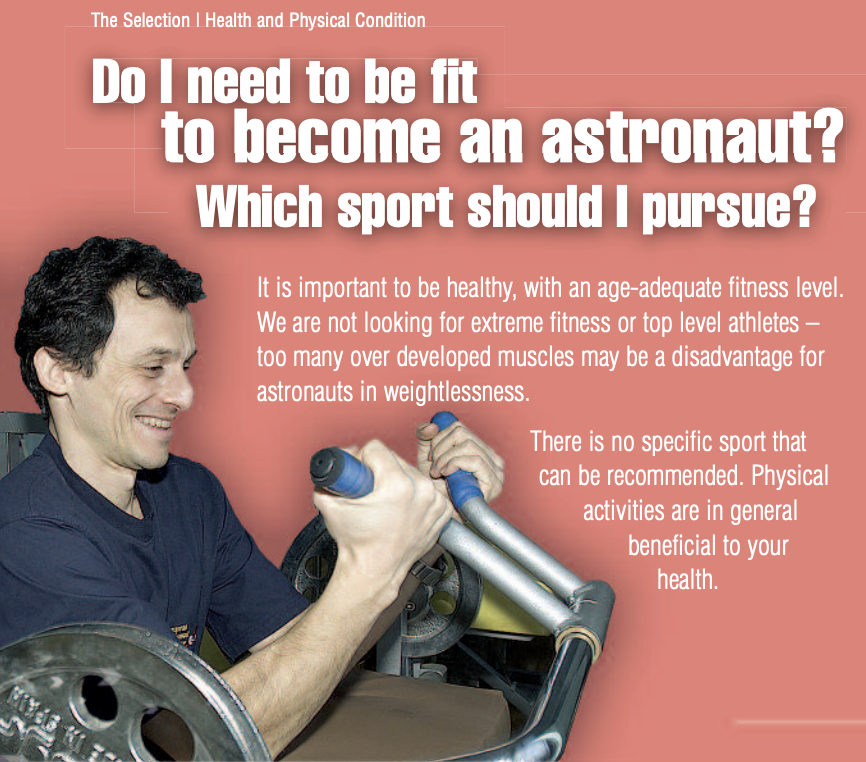 The Selection | Health and Physical Condition

Do I need to be fit to become an astronaut? Which sport should I pursue?

It is important to be healthy, with an age-adequate fitness level. We are not looking for extreme fitness or top level athletes – too many over developed muscles may be a disadvantage for astronauts in weightlessness.

There is no specific sport that can be recommended. Physical activities are in general beneficial to your health.